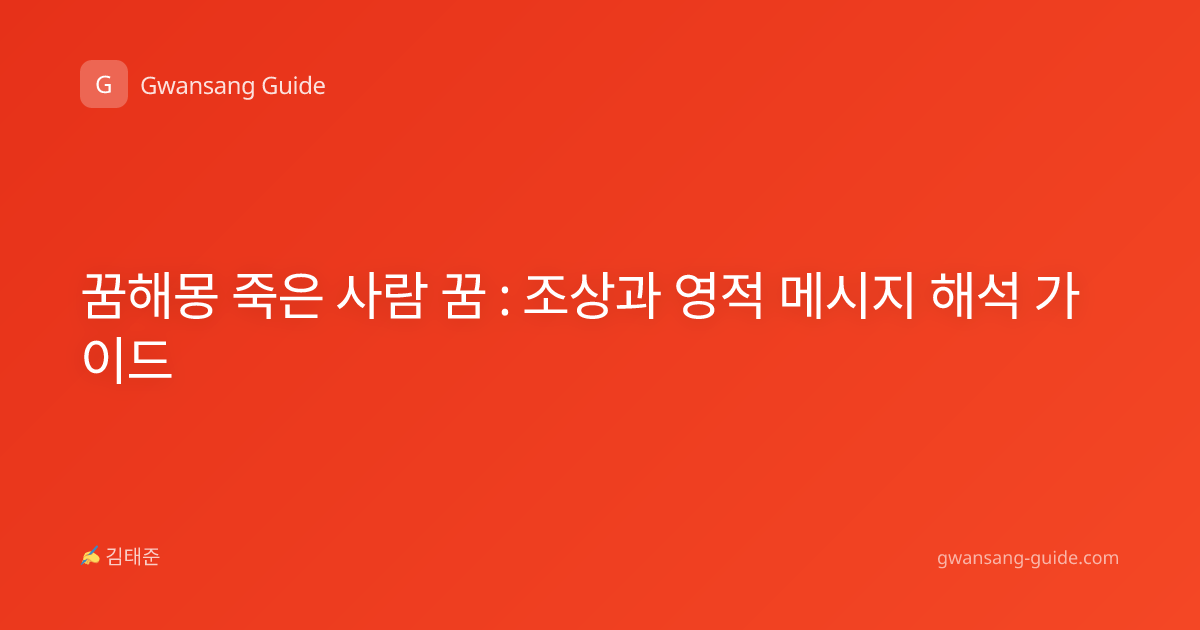 G Gwansang Guide

꿈해몽 죽은 사람 꿈 : 조상과 영적 메시지 해석 가이드

✍ 김태준

gwansang-guide.com